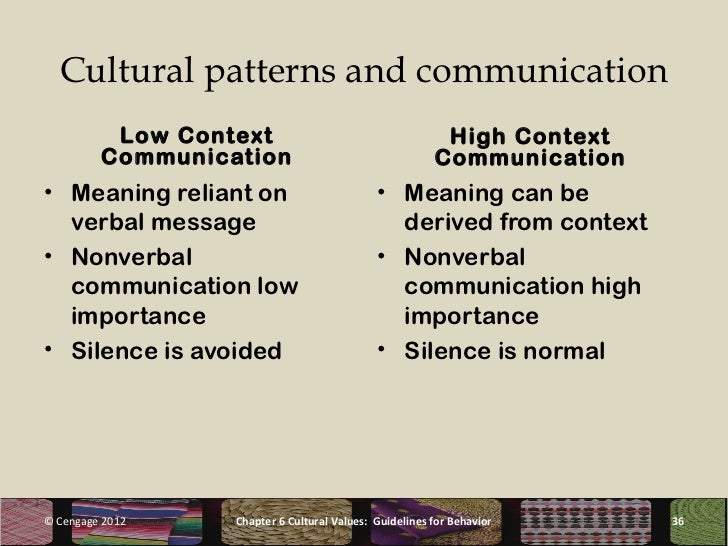 Cultural patterns and communication

Low Context Communication

• Meaning reliant on verbal message
• Nonverbal communication low importance
• Silence is avoided

High Context Communication

• Meaning can be derived from context
• Nonverbal communication high importance
• Silence is normal

© Cengage 2012

Chapter 6 Cultural Values: Guidelines for Behavior

36